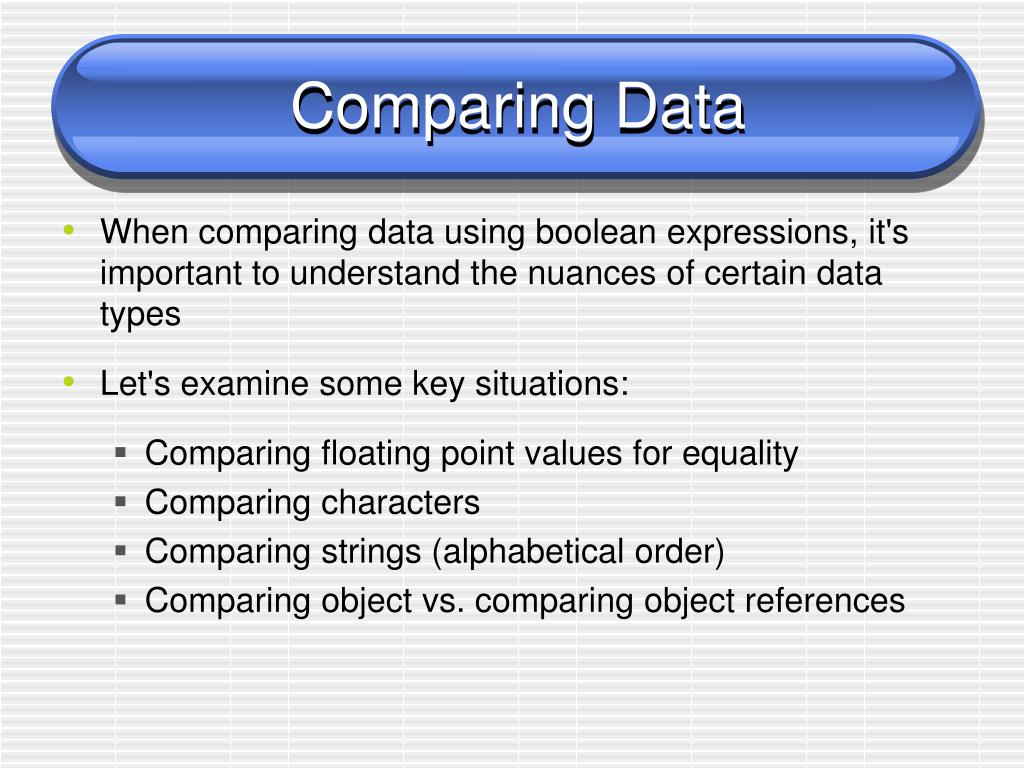 Comparing Data

• When comparing data using boolean expressions, it's important to understand the nuances of certain data types

• Let's examine some key situations:

▪ Comparing floating point values for equality
▪ Comparing characters
▪ Comparing strings (alphabetical order)
▪ Comparing object vs. comparing object references